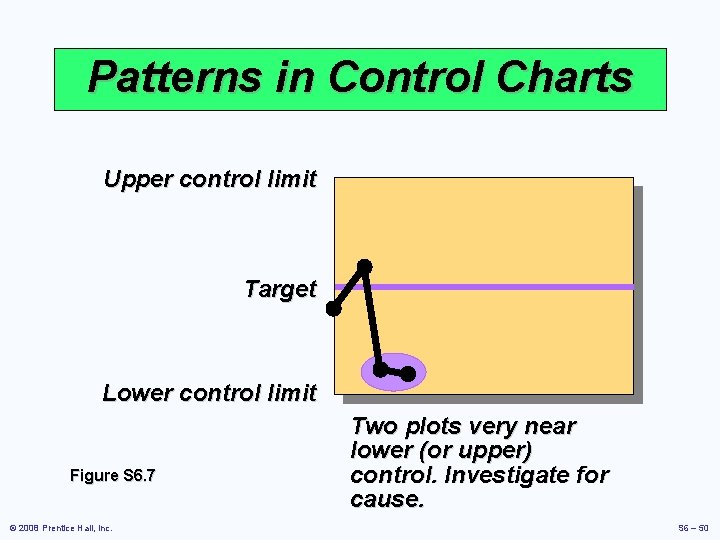 Patterns in Control Charts

Upper control limit

Target

Lower control limit

Two plots very near lower (or upper) control. Investigate for cause.

Figure S6.7

© 2008 Prentice Hall, Inc.

S6 – 50